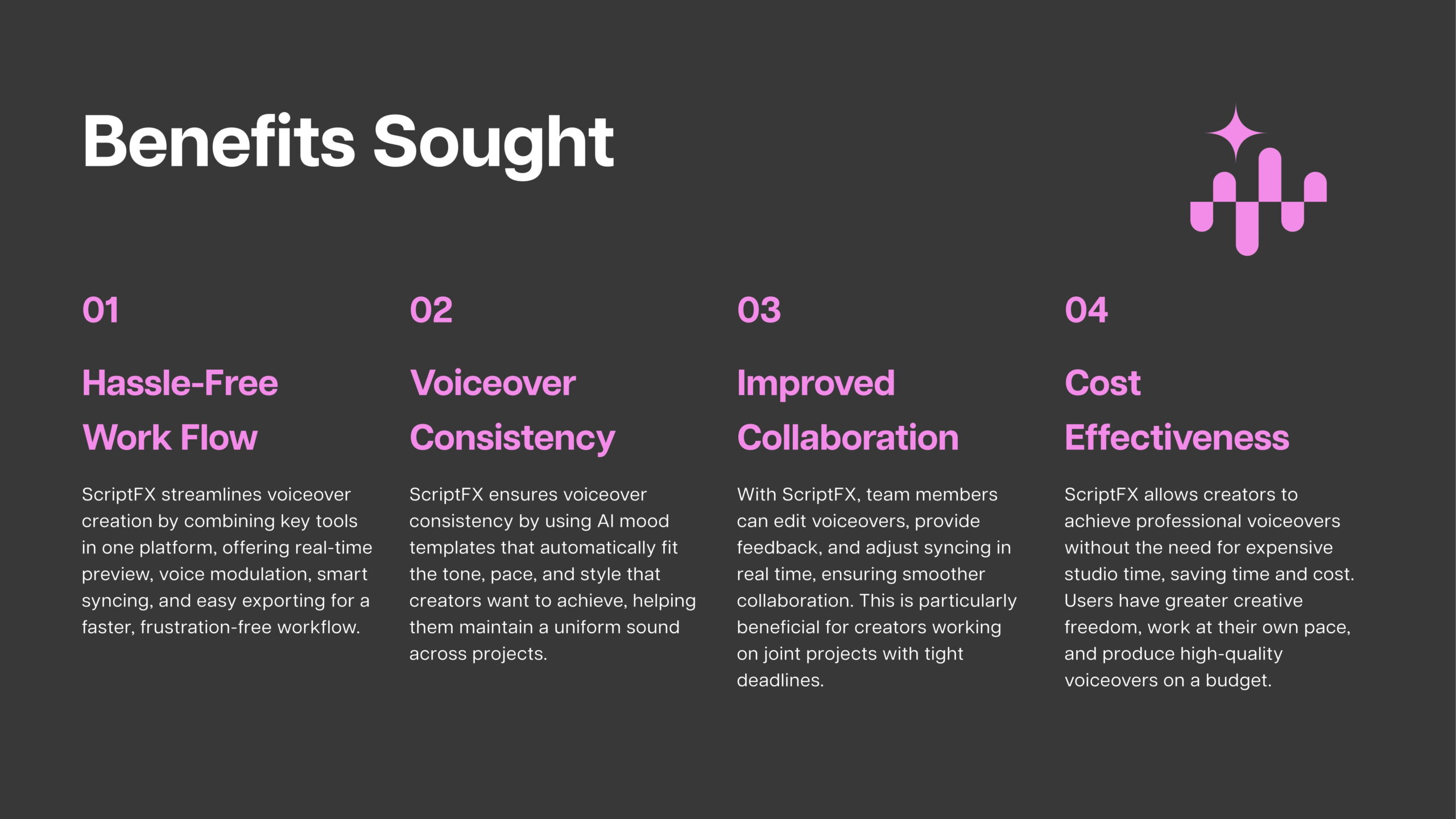 Benefits Sought

01

Hassle-Free Work Flow

ScriptFX streamlines voiceover creation by combining key tools in one platform, offering real-time preview, voice modulation, smart syncing, and easy exporting for a faster, frustration-free workflow.

02

Voiceover Consistency

ScriptFX ensures voiceover consistency by using AI mood templates that automatically fit the tone, pace, and style that creators want to achieve, helping them maintain a uniform sound across projects.

03

Improved Collaboration

With ScriptFX, team members can edit voiceovers, provide feedback, and adjust syncing in real time, ensuring smoother collaboration. This is particularly beneficial for creators working on joint projects with tight deadlines.

04

Cost Effectiveness

ScriptFX allows creators to achieve professional voiceovers without the need for expensive studio time, saving time and cost. Users have greater creative freedom, work at their own pace, and produce high-quality voiceovers on a budget.